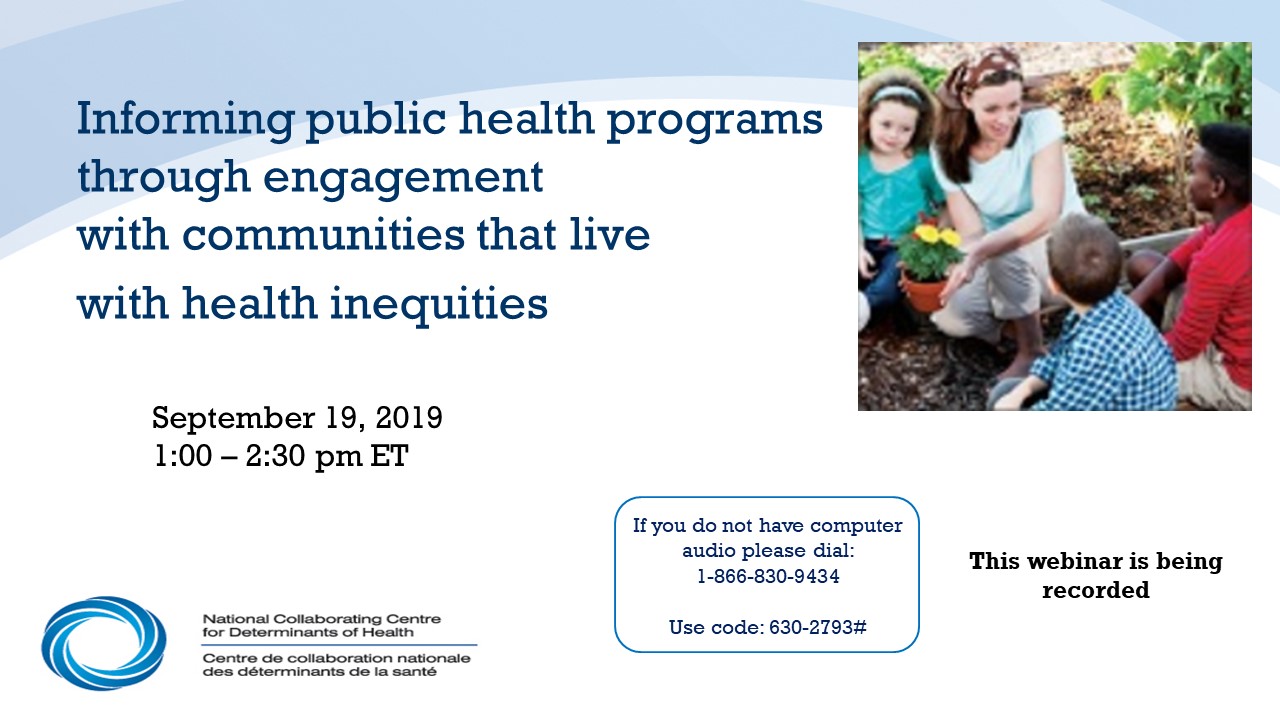 Informing public health programs through engagement with communities that live with health inequities

September 19, 2019
1:00 – 2:30 pm ET

If you do not have computer audio please dial:
1-866-830-9434

Use code: 630-2793#

This webinar is being recorded

National Collaborating Centre for Determinants of Health
Centre de collaboration nationale des déterminants de la santé